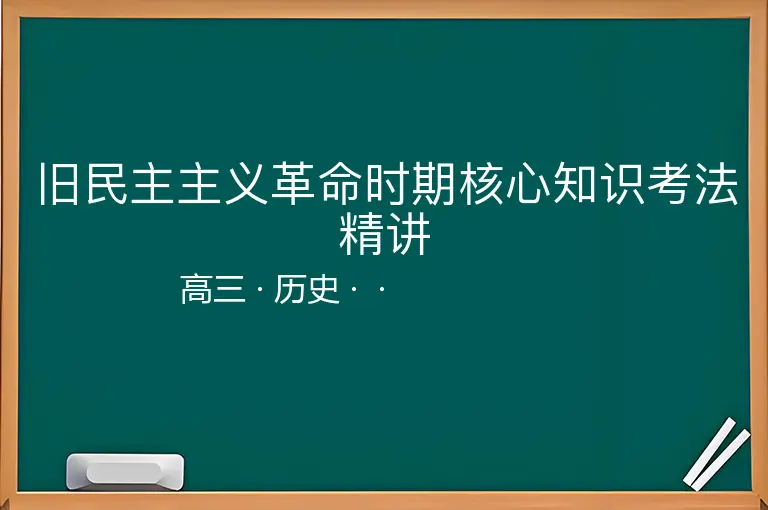 旧民主主义革命时期核心知识考法精讲

高三 · 历史 · ·